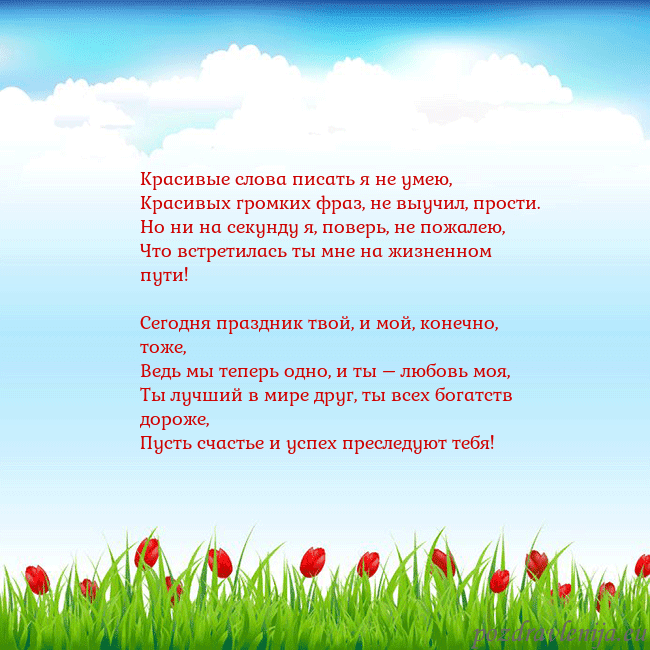 Красивые слова писать я не умею,
Красивых громких фраз, не выучил, прости.
Но ни на секунду я, поверь, не пожалею,
Что встретилась ты мне на жизненном пути!

Сегодня праздник твой, и мой, конечно, тоже,
Ведь мы теперь одно, и ты — любовь моя,
Ты лучший в мире друг, ты всех богатств дороже,
Пусть счастье и успех преследуют тебя!

pozdravlenija.eu